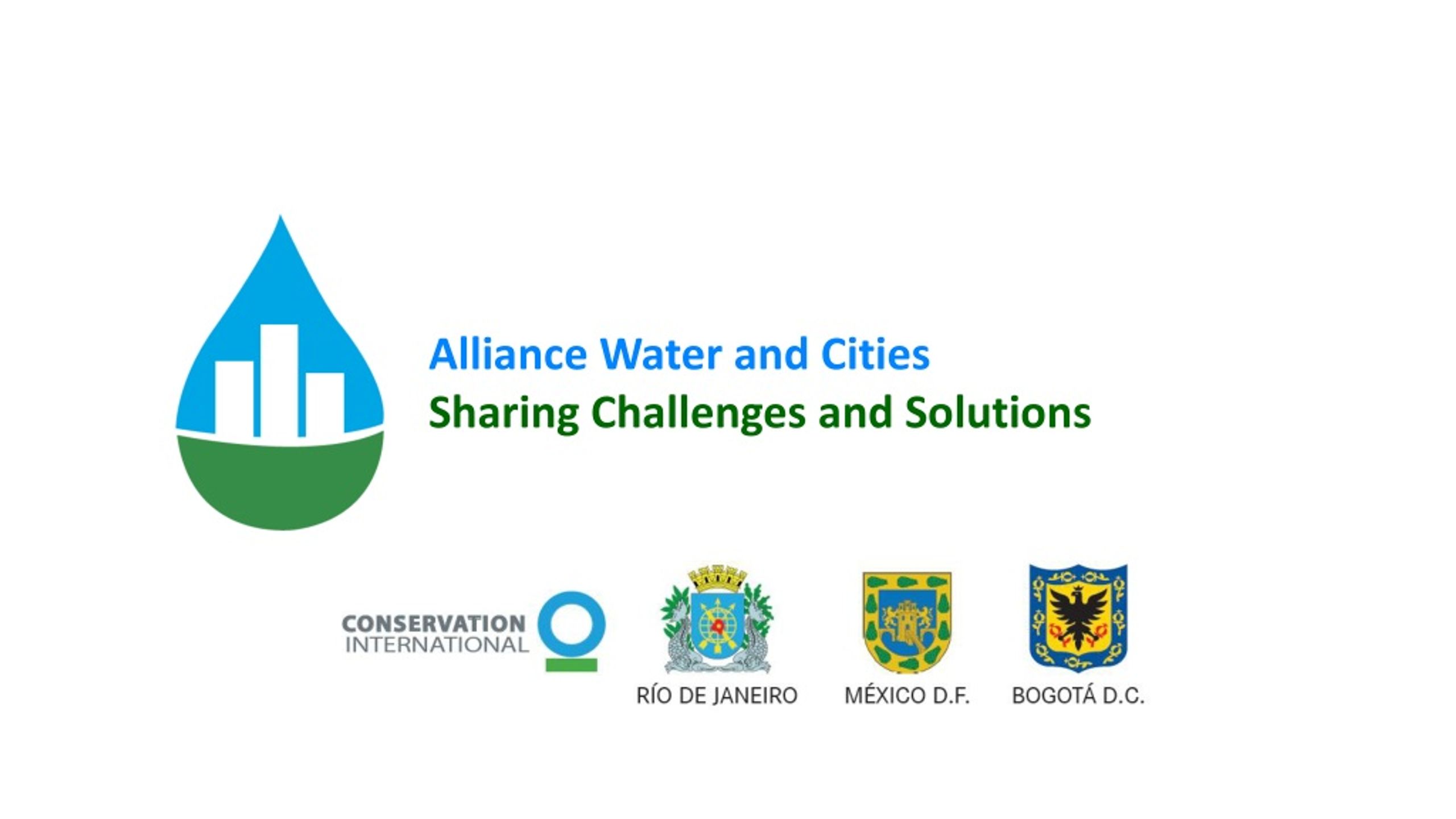 Alliance Water and Cities
Sharing Challenges and Solutions

CONSERVATION INTERNATIONAL

RÍO DE JANEIRO

MÉXICO D.F.

BOGOTÁ D.C.